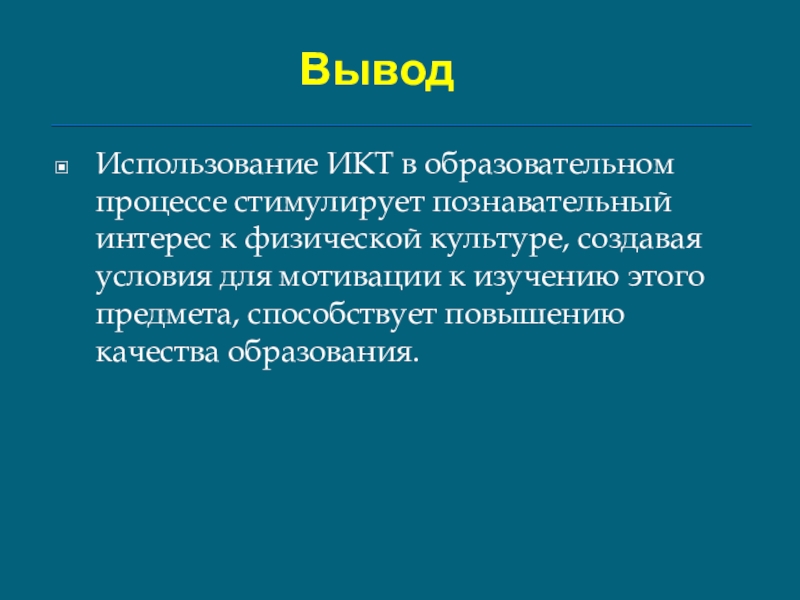 Вывод

Использование ИКТ в образовательном процессе стимулирует познавательный интерес к физической культуре, создавая условия для мотивации к изучению этого предмета, способствует повышению качества образования.